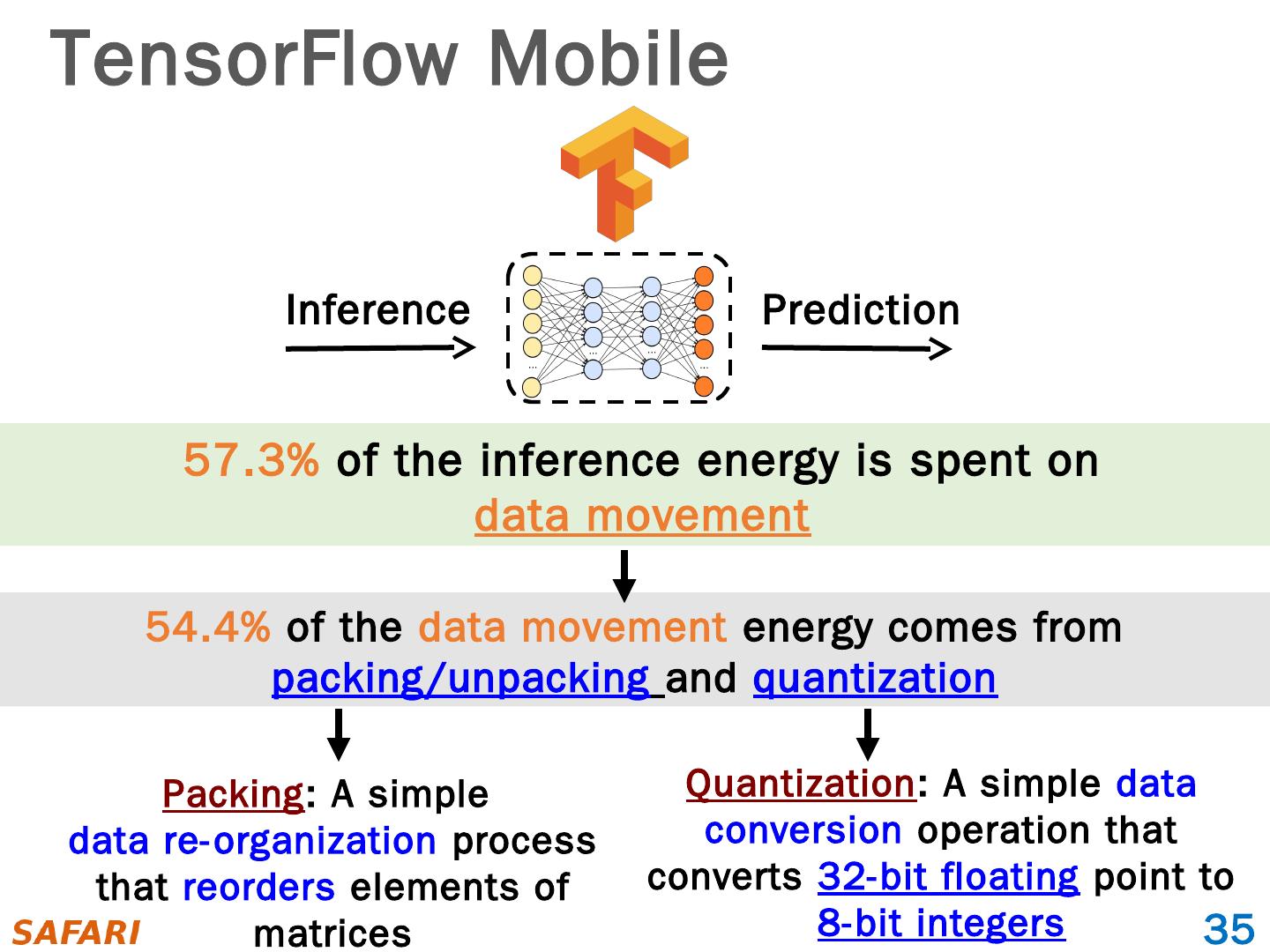 TensorFlow Mobile

Inference

Prediction

57.3% of the inference energy is spent on data movement

54.4% of the data movement energy comes from packing/unpacking and quantization

Packing: A simple data re-organization process that reorders elements of matrices

Quantization: A simple data conversion operation that converts 32-bit floating point to 8-bit integers

SAFARI

35